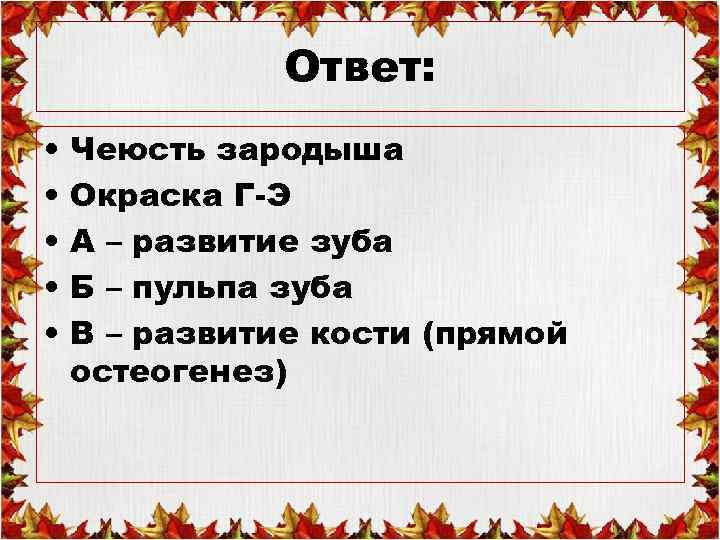 Ответ:

• Чеюсть зародыша
• Окраска Г-Э
• А – развитие зуба
• Б – пульпа зуба
• В – развитие кости (прямой остеогенез)